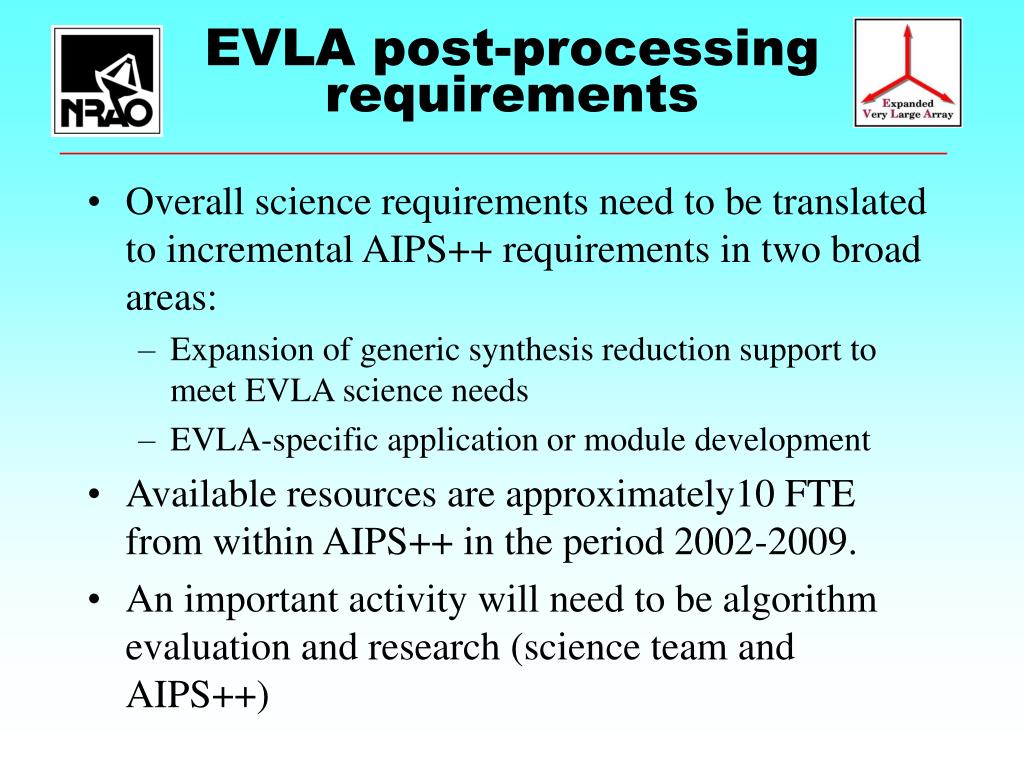 NRAO

EVLA post-processing requirements

Expanded Very Large Array

• Overall science requirements need to be translated to incremental AIPS++ requirements in two broad areas:
– Expansion of generic synthesis reduction support to meet EVLA science needs
– EVLA-specific application or module development
• Available resources are approximately10 FTE from within AIPS++ in the period 2002-2009.
• An important activity will need to be algorithm evaluation and research (science team and AIPS++)